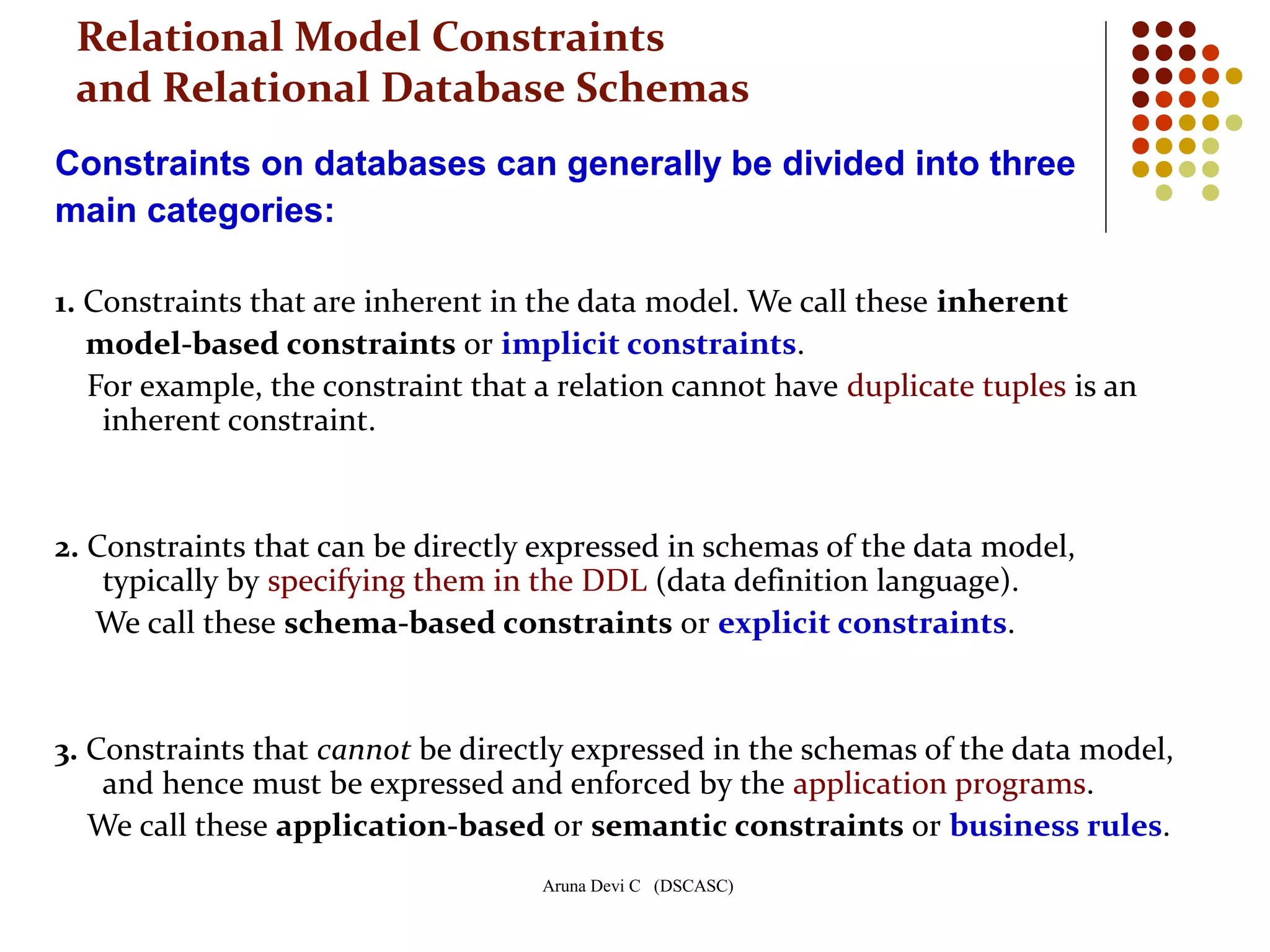 Relational Model Constraints and Relational Database Schemas

Constraints on databases can generally be divided into three main categories:

1. Constraints that are inherent in the data model. We call these inherent model-based constraints or implicit constraints.

For example, the constraint that a relation cannot have duplicate tuples is an inherent constraint.

2. Constraints that can be directly expressed in schemas of the data model, typically by specifying them in the DDL (data definition language).

We call these schema-based constraints or explicit constraints.

3. Constraints that cannot be directly expressed in the schemas of the data model, and hence must be expressed and enforced by the application programs.

We call these application-based or semantic constraints or business rules.

Aruna Devi C (DSCASC)